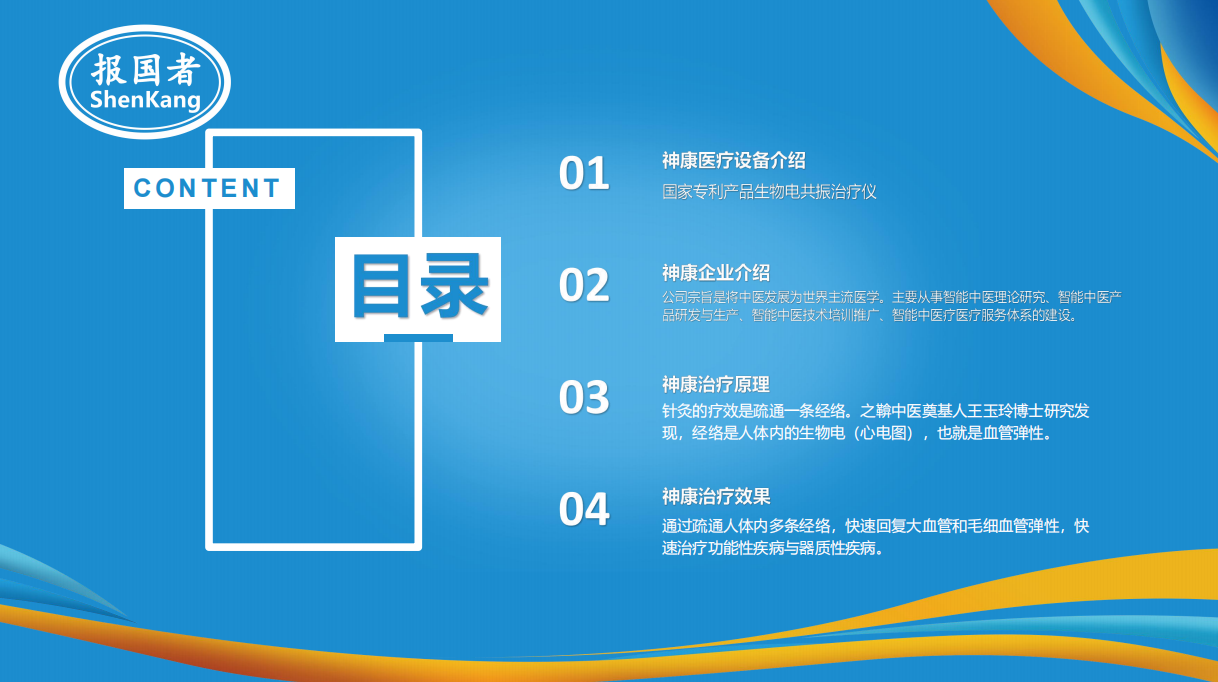 报国者
ShenKang

CONTENT

目录

01
神康医疗设备介绍
国家专利产品生物电共振治疗仪

02
神康企业介绍
公司宗旨是将中医发展为世界主流医学。主要从事智能中医理论研究、智能中医产品研发与生产、智能中医技术培训推广、智能中医疗医疗服务体系的建设。

03
神康治疗原理
针灸的疗效是疏通一条经络。之鞥中医奠基人王玉玲博士研究发现，经络是人体内的生物电（心电图），也就是血管弹性。

04
神康治疗效果
通过疏通人体内多条经络，快速回复大血管和毛细血管弹性，快速治疗功能性疾病与器质性疾病。